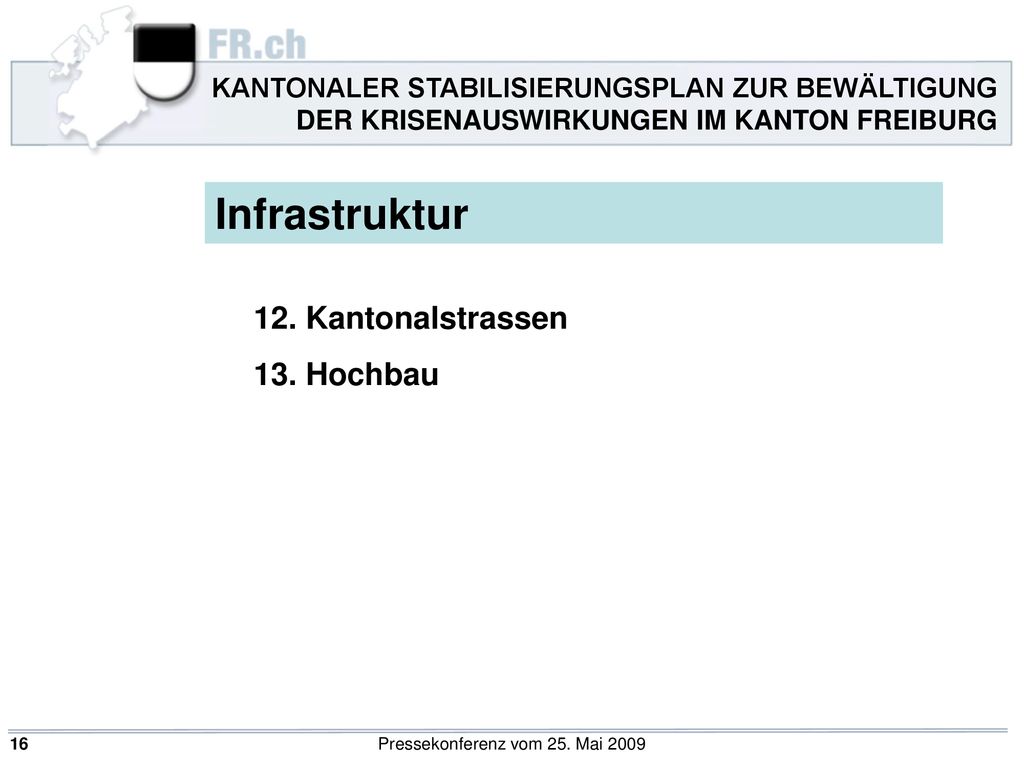 FR.ch

KANTONALER STABILISIERUNGSPLAN ZUR BEWÄLTIGUNG DER KRISENAUSWIRKUNGEN IM KANTON FREIBURG

Infrastruktur

12. Kantonalstrassen

13. Hochbau

16

Pressekonferenz vom 25. Mai 2009